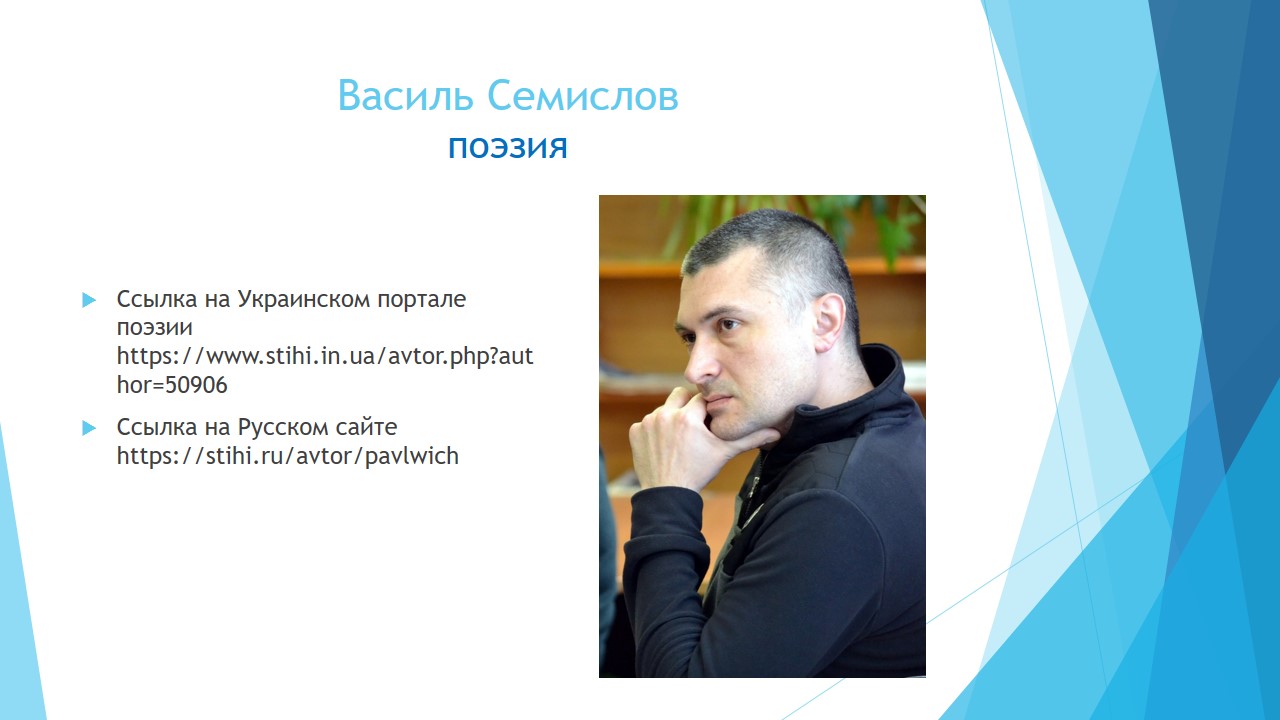 Василь Семислов
поэзия

Ссылка на Украинском портале поэзии https://www.stihi.in.ua/avtor.php?author=50906

Ссылка на Русском сайте https://stihi.ru/avtor/pavlwich